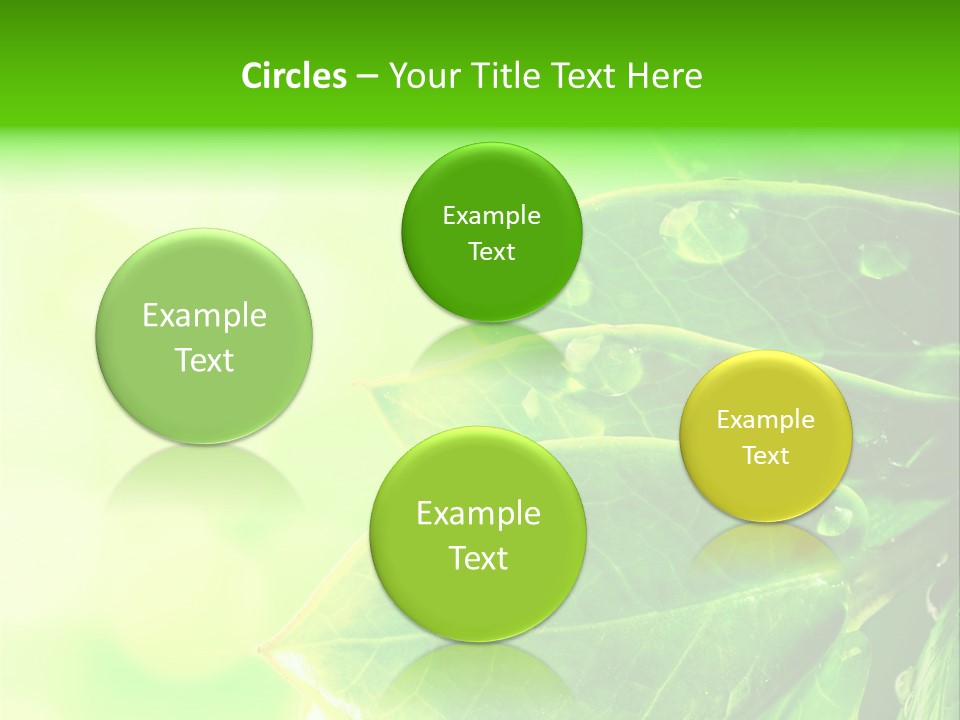 Circles – Your Title Text Here

Example Text

Example Text

Example Text

Example Text